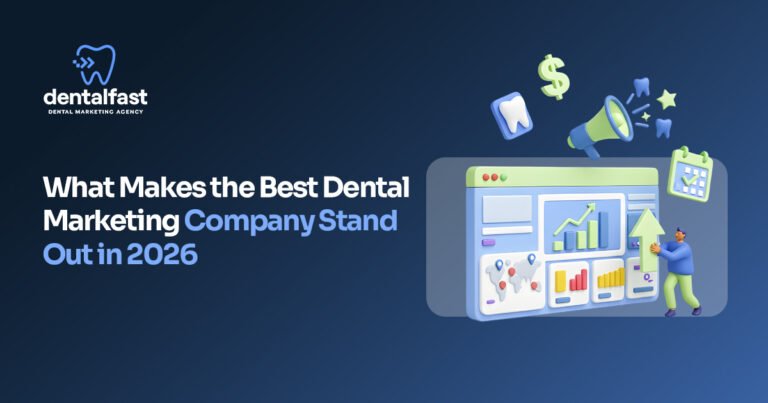 dentalfast
DENTAL MARKETING AGENCY

What Makes the Best Dental Marketing Company Stand Out in 2026

$